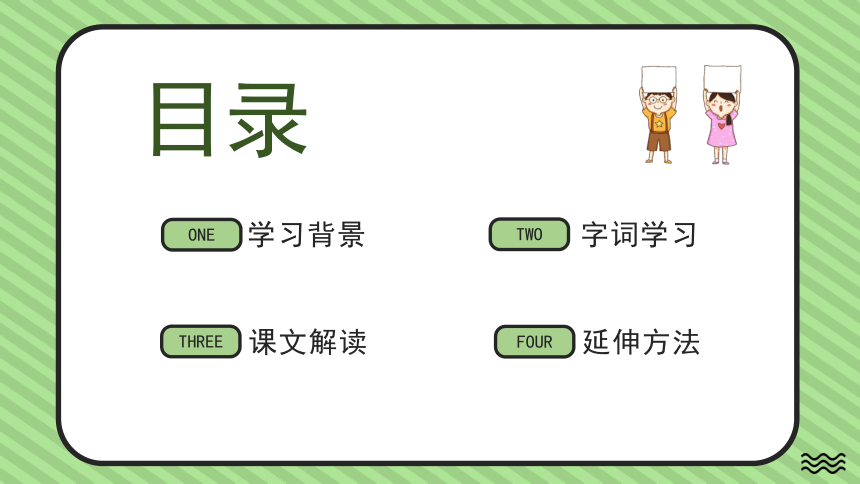 目录

ONE 学习背景

TWO 字词学习

THREE 课文解读

FOUR 延伸方法